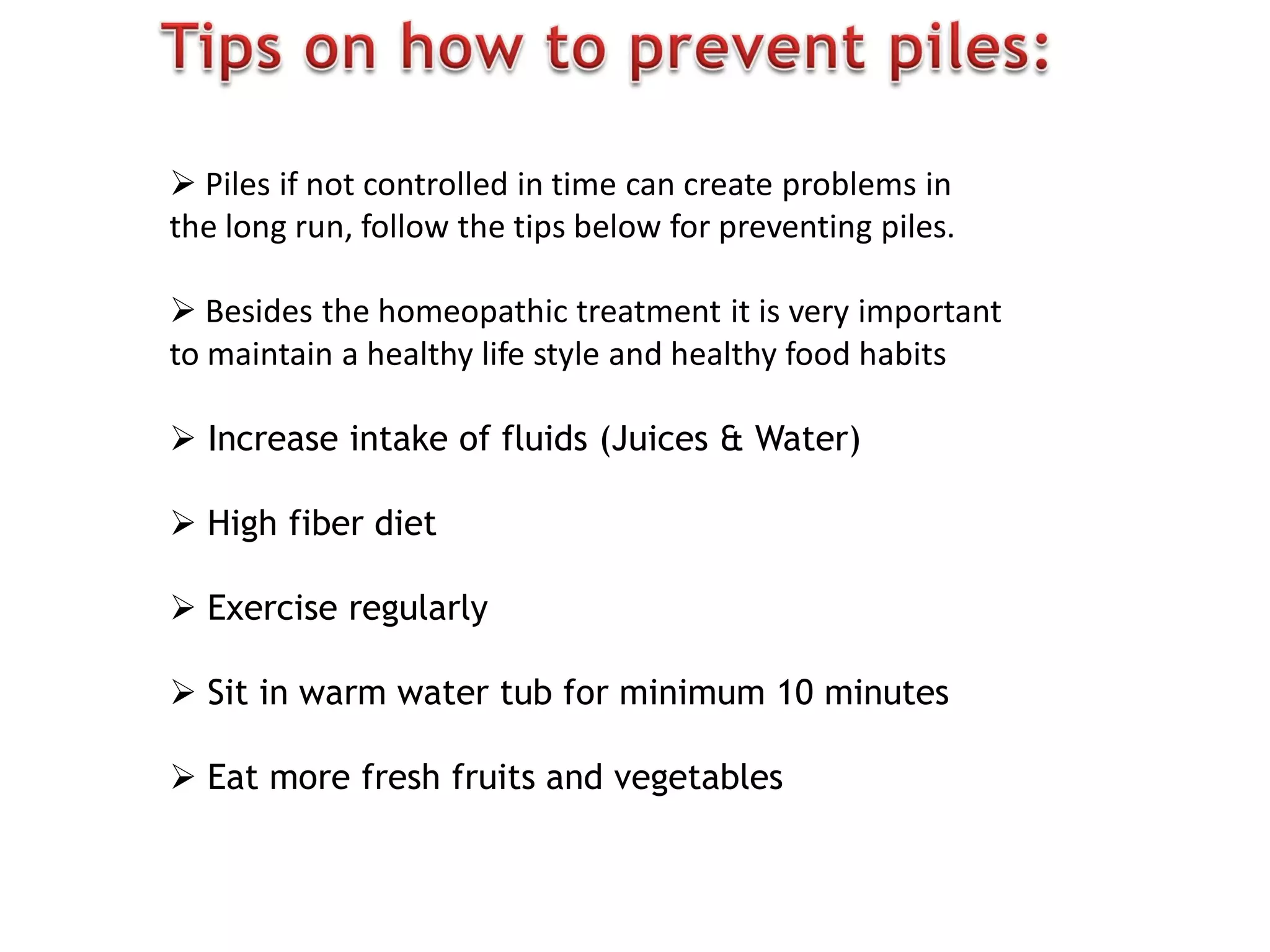 Tips on how to prevent piles:

➢ Piles if not controlled in time can create problems in the long run, follow the tips below for preventing piles.

➢ Besides the homeopathic treatment it is very important to maintain a healthy life style and healthy food habits

➢ Increase intake of fluids (Juices & Water)

➢ High fiber diet

➢ Exercise regularly

➢ Sit in warm water tub for minimum 10 minutes

➢ Eat more fresh fruits and vegetables